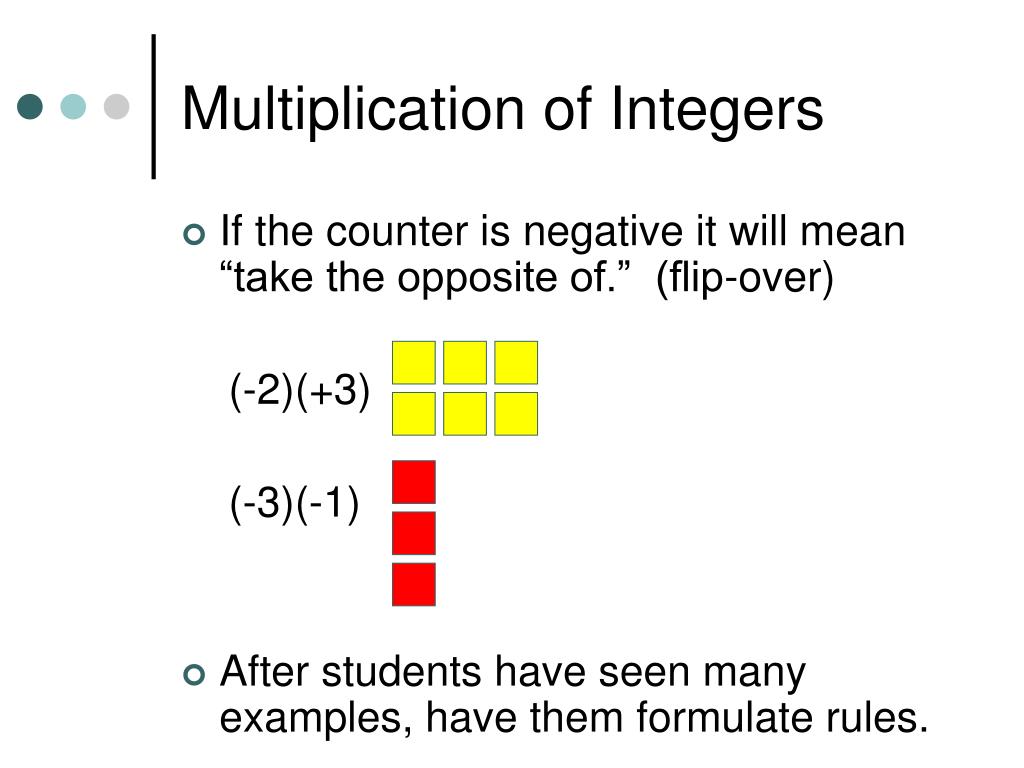 Multiplication of Integers

If the counter is negative it will mean “take the opposite of.”  (flip-over)

(-2)(+3)

(-3)(-1)

After students have seen many examples, have them formulate rules.